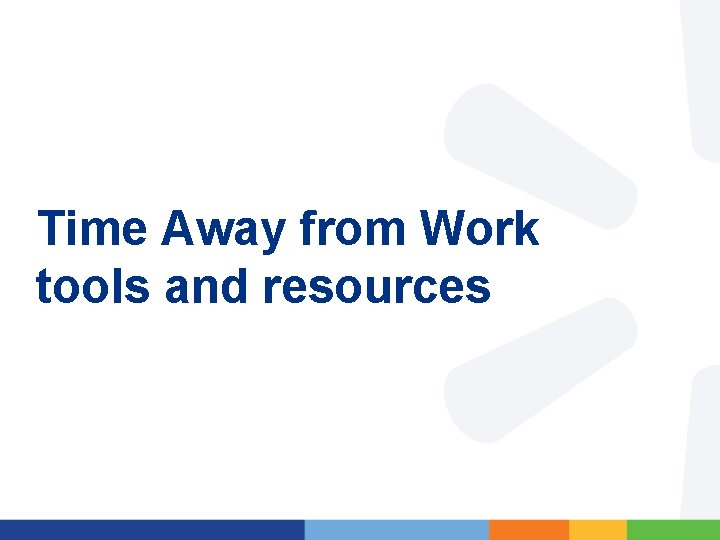 Time Away from Work tools and resources